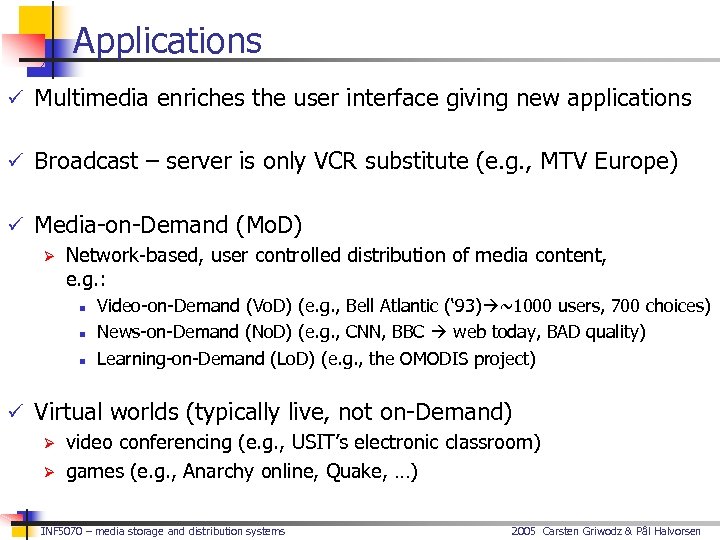 Applications

✓ Multimedia enriches the user interface giving new applications

✓ Broadcast – server is only VCR substitute (e.g., MTV Europe)

✓ Media-on-Demand (MoD)

➢ Network-based, user controlled distribution of media content, e.g.:

▪ Video-on-Demand (VoD) (e.g., Bell Atlantic ('93)→~1000 users, 700 choices)

▪ News-on-Demand (NoD) (e.g., CNN, BBC → web today, BAD quality)

▪ Learning-on-Demand (LoD) (e.g., the OMODIS project)

✓ Virtual worlds (typically live, not on-Demand)

➢ video conferencing (e.g., USIT's electronic classroom)

➢ games (e.g., Anarchy online, Quake, …)

INF5070 – media storage and distribution systems

2005 Carsten Griwodz & Pål Halvorsen